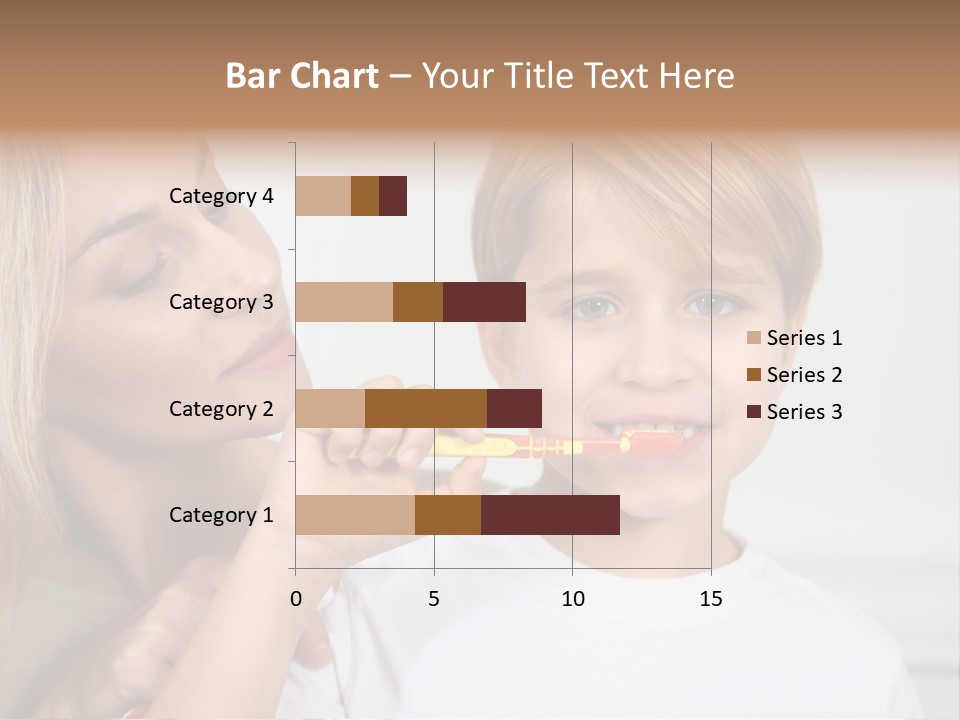 Bar Chart – Your Title Text Here

Category 4
Category 3
Category 2
Category 1

0
5
10
15

Series 1
Series 2
Series 3